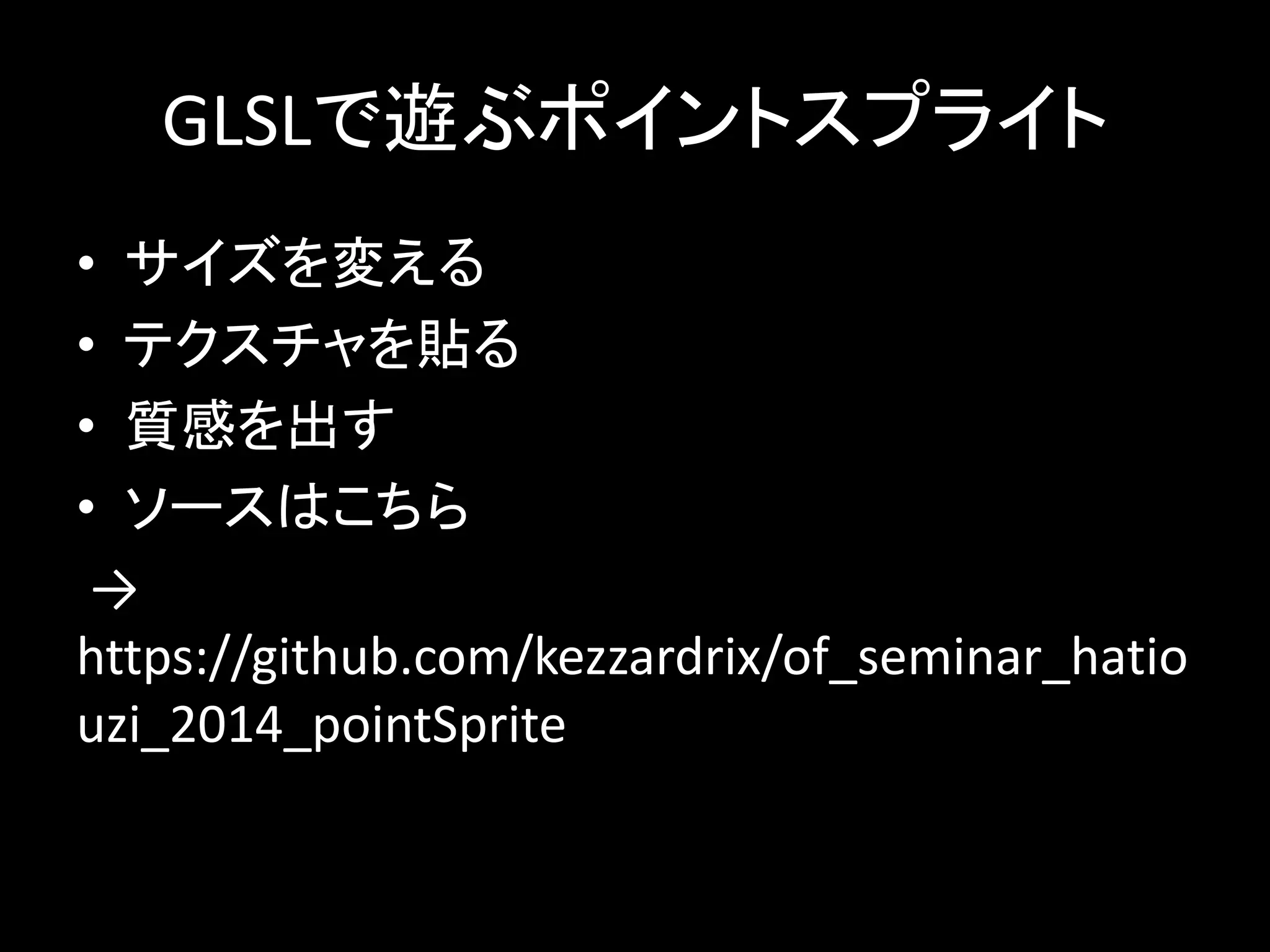 GLSLで遊ぶポイントスプライト

• サイズを変える
• テクスチャを貼る
• 質感を出す
• ソースはこちら
→
https://github.com/kezzardrix/of_seminar_hatiouzi_2014_pointSprite